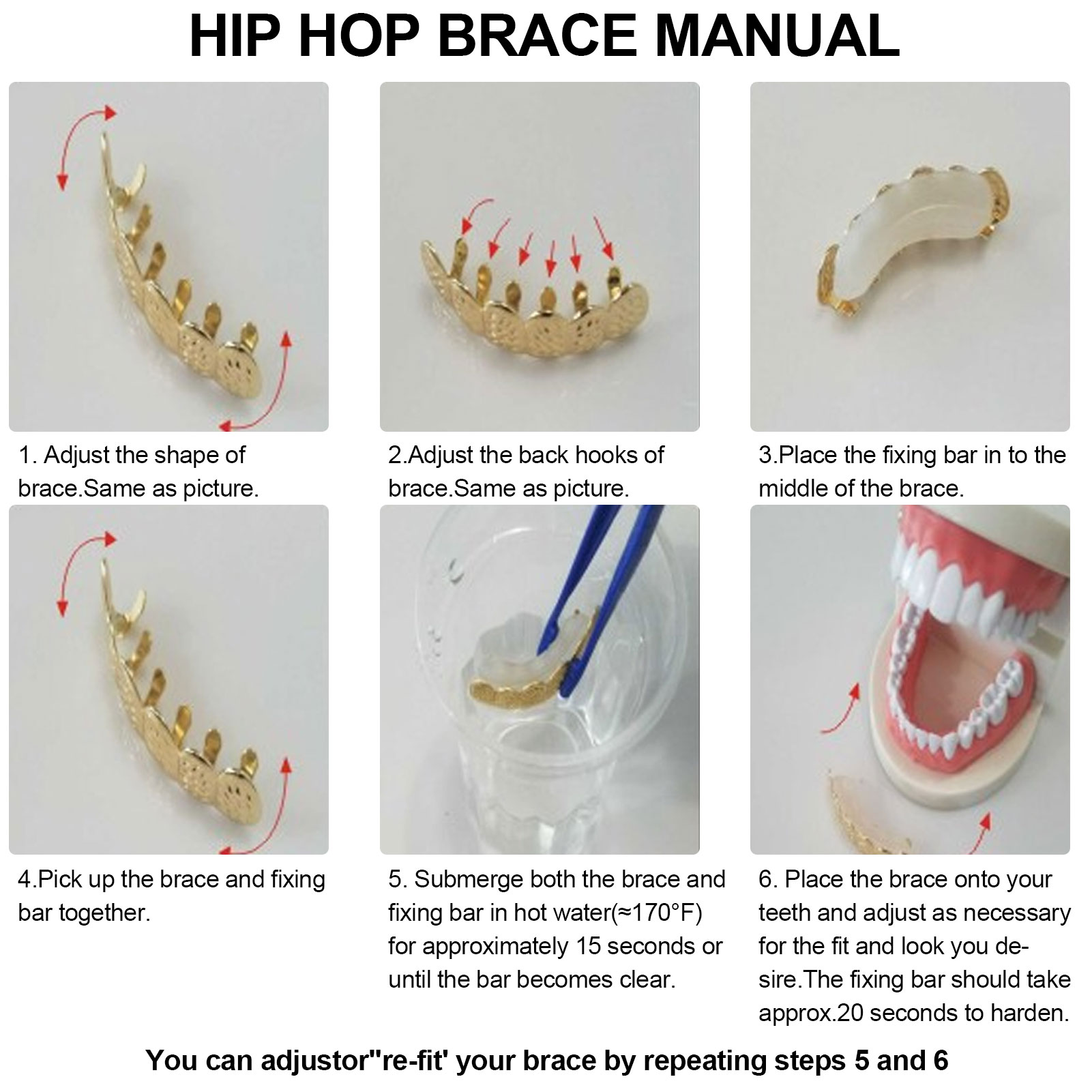 HIP HOP BRACE MANUAL

1. Adjust the shape of brace.Same as picture.

2.Adjust the back hooks of brace.Same as picture.

3.Place the fixing bar in to the middle of the brace.

4.Pick up the brace and fixing bar together.

5. Submerge both the brace and fixing bar in hot water(≈170°F) for approximately 15 seconds or until the bar becomes clear.

6. Place the brace onto your teeth and adjust as necessary for the fit and look you desire.The fixing bar should take approx.20 seconds to harden.

You can adjustor"re-fit' your brace by repeating steps 5 and 6